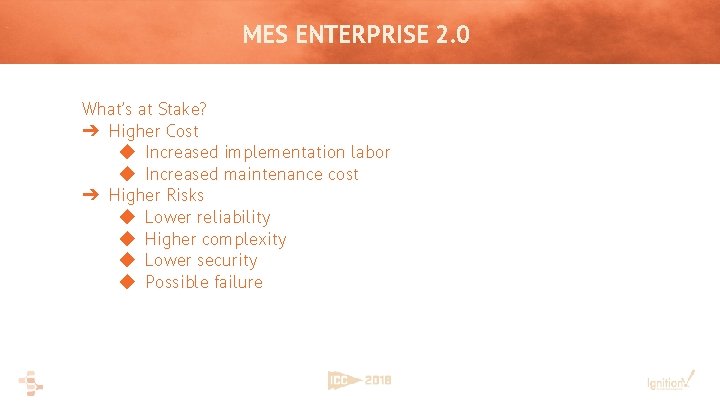 MES ENTERPRISE 2.0

What's at Stake?
➔ Higher Cost
◆ Increased implementation labor
◆ Increased maintenance cost
➔ Higher Risks
◆ Lower reliability
◆ Higher complexity
◆ Lower security
◆ Possible failure

ICC 2018

Ignition